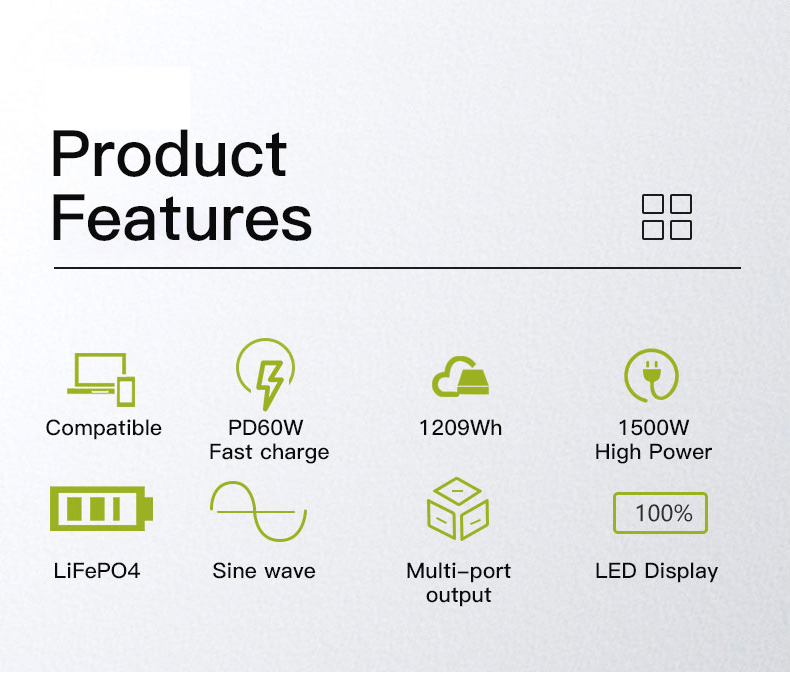 Product Features

Compatible

PD60W
Fast charge

1209Wh

1500W
High Power

LiFePO4

Sine wave

Multi-port output

100%

LED Display